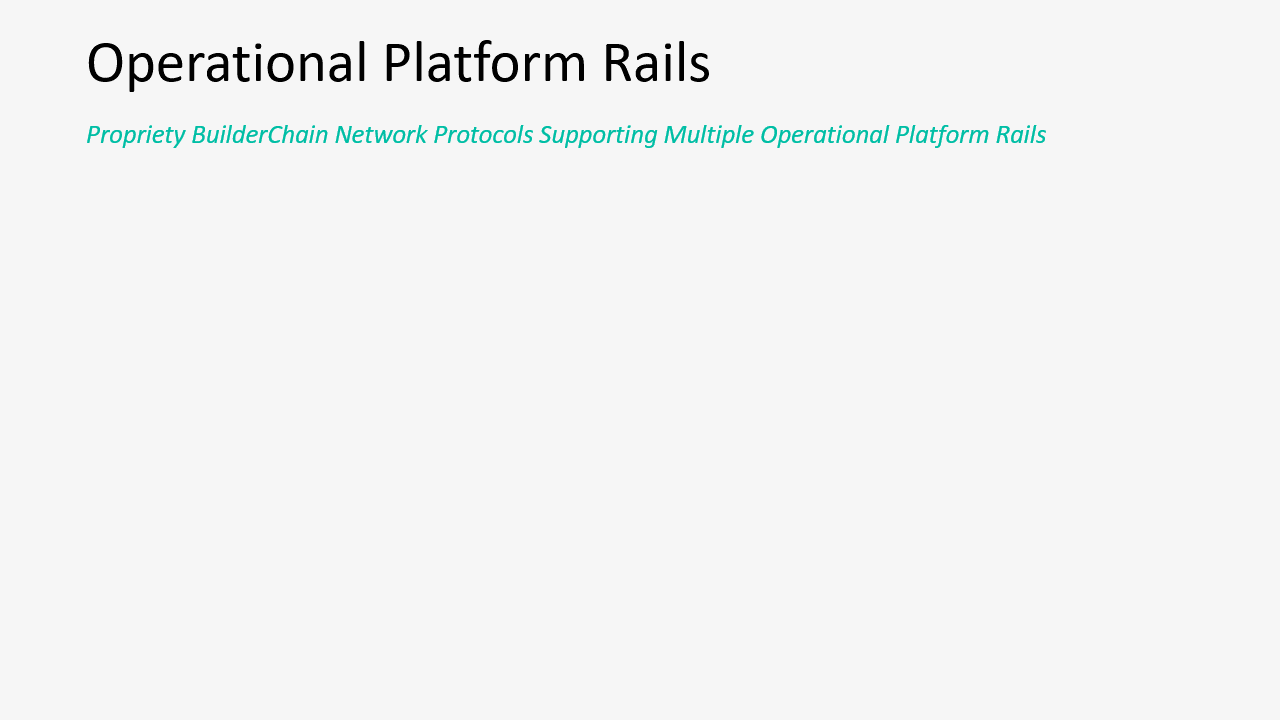 Operational Platform Rails

Propriety BuilderChain Network Protocols Supporting Multiple Operational Platform Rails